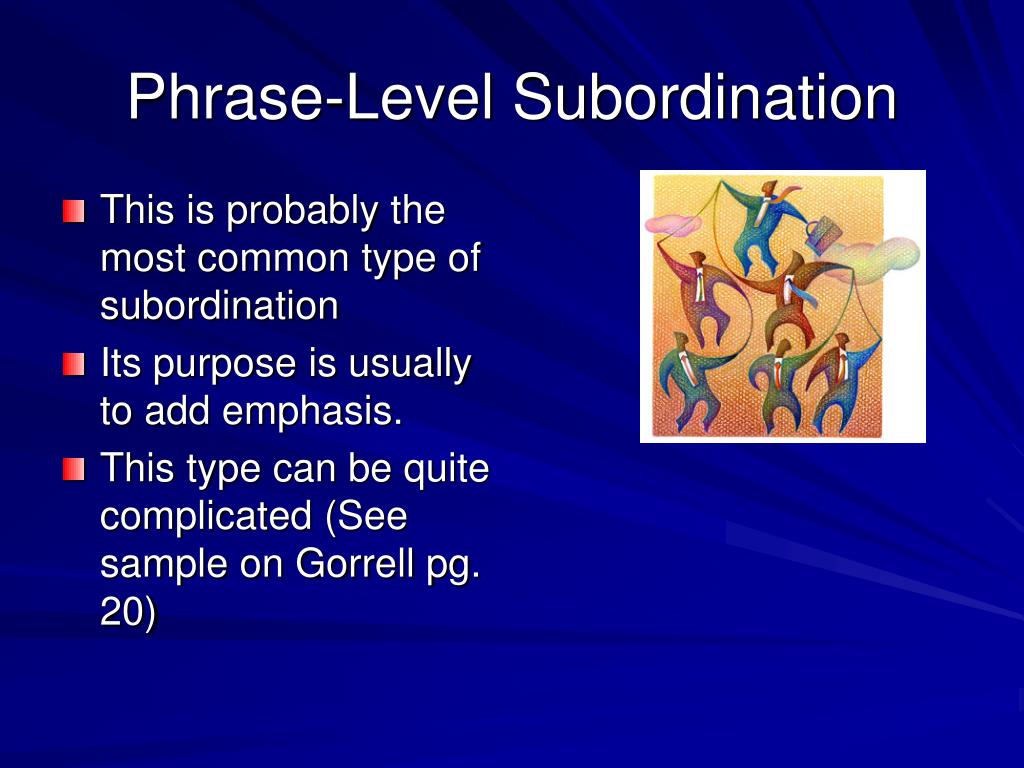 Phrase-Level Subordination

This is probably the most common type of subordination

Its purpose is usually to add emphasis.

This type can be quite complicated (See sample on Gorrell pg. 20)